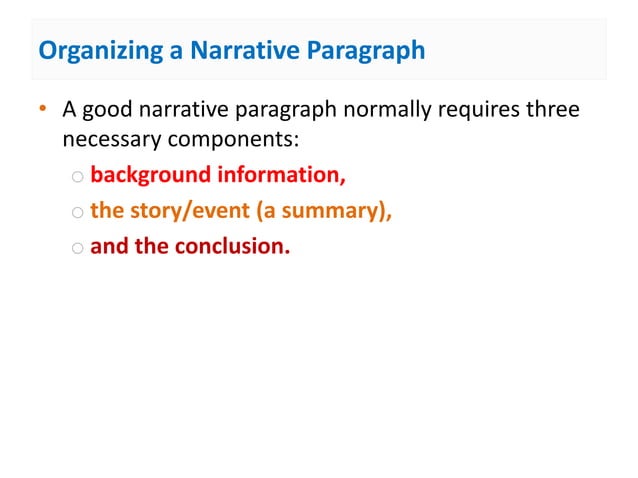 Organizing a Narrative Paragraph

• A good narrative paragraph normally requires three necessary components:
  ○ background information,
  ○ the story/event (a summary),
  ○ and the conclusion.